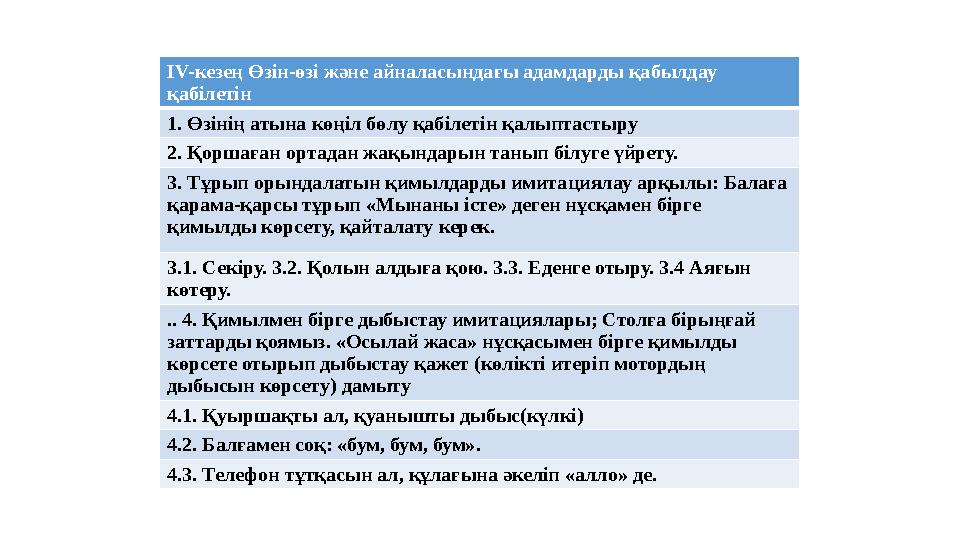 | IV-кезең Өзін-өзі және айналасындағы адамдарды қабылдау қабілетін |
|---|
| 1. Өзінің атына көңіл бөлу қабілетін қалыптастыру |
| 2. Қоршаған ортадан жақындарын танып білуге үйрету. |
| 3. Тұрып орындалатын қимылдарды имитациялау арқылы: Балаға қарама-қарсы тұрып «Мынаны істе» деген нұсқамен бірге қимылды көрсету, қайталату керек. |
| 3.1. Секіру. 3.2. Қолын алдыға қою. 3.3. Еденге отыру. 3.4 Аяғын көтеру. |
| .. 4. Қимылмен бірге дыбыстау имитациялары; Столға бірыңғай заттарды қоямыз. «Осылай жаса» нұсқасымен бірге қимылды көрсете отырып дыбыстау қажет (көлікті итеріп мотордың дыбысын көрсету) дамыту |
| 4.1. Қуыршақты ал, қуанышты дыбыс(күлкі) |
| 4.2. Балғамен соқ: «бум, бум, бум». |
| 4.3. Телефон тұтқасын ал, құлағына әкеліп «алло» де. |